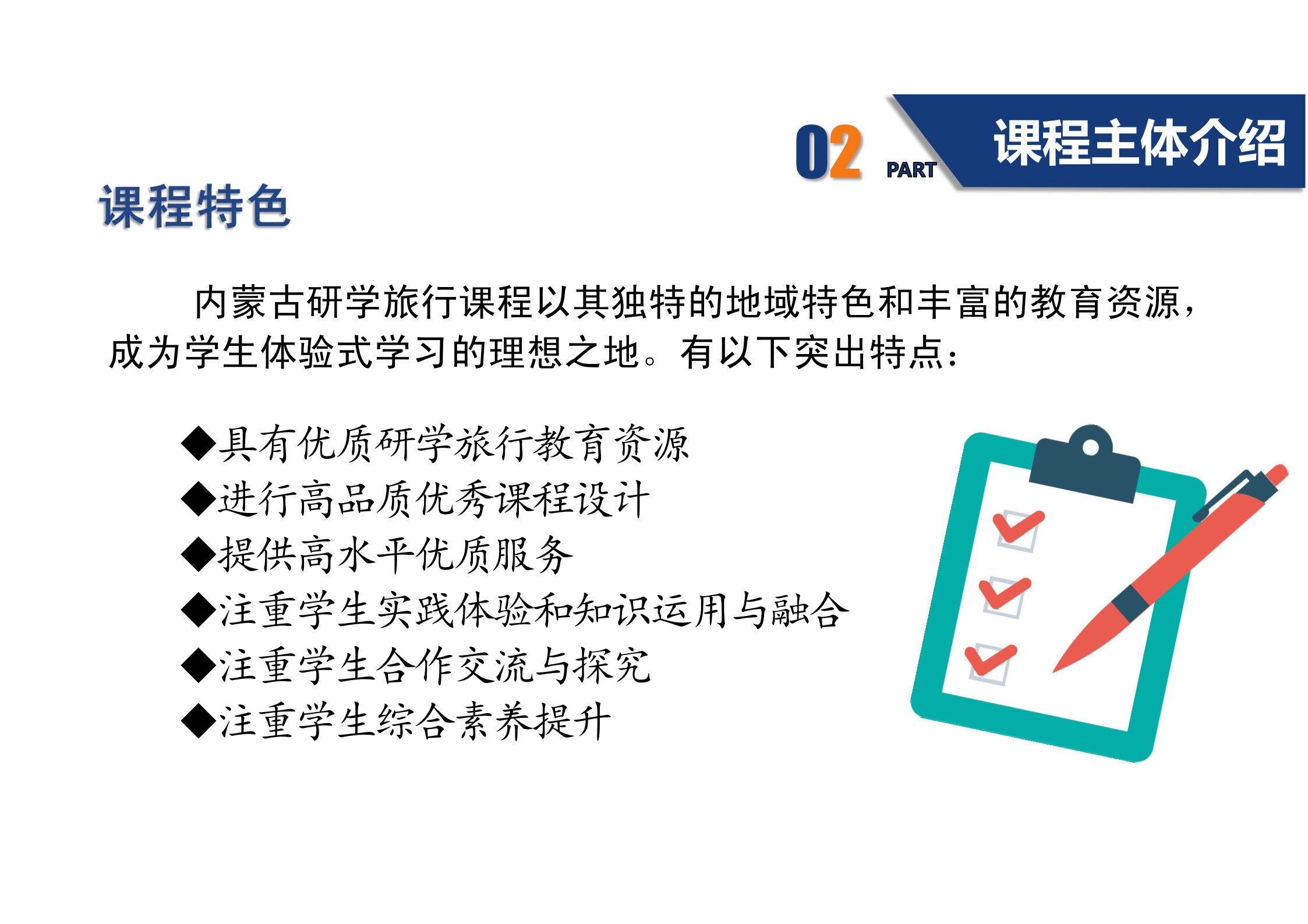 02 PART 课程主体介绍

课程特色

内蒙古研学旅行课程以其独特的地域特色和丰富的教育资源，成为学生体验式学习的理想之地。有以下突出特点：

◆具有优质研学旅行教育资源
◆进行高品质优秀课程设计
◆提供高水平优质服务
◆注重学生实践体验和知识运用与融合
◆注重学生合作交流与探究
◆注重学生综合素养提升